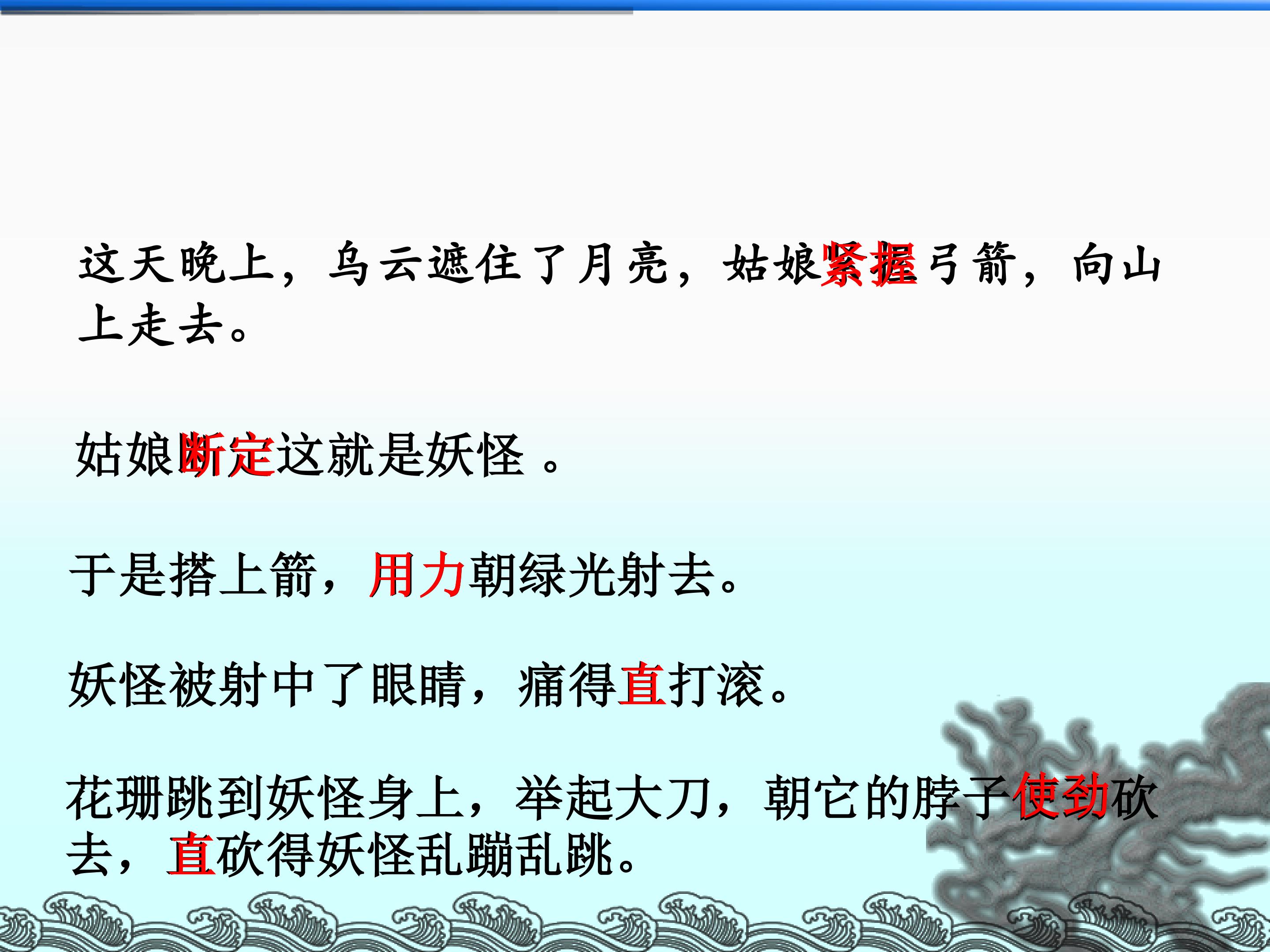 这天晚上，乌云遮住了月亮，姑娘紧握弓箭，向山上走去。

姑娘断定这就是妖怪 。

于是搭上箭，用力朝绿光射去。

妖怪被射中了眼睛，痛得直打滚。

花珊跳到妖怪身上，举起大刀，朝它的脖子使劲砍去，直砍得妖怪乱蹦乱跳。